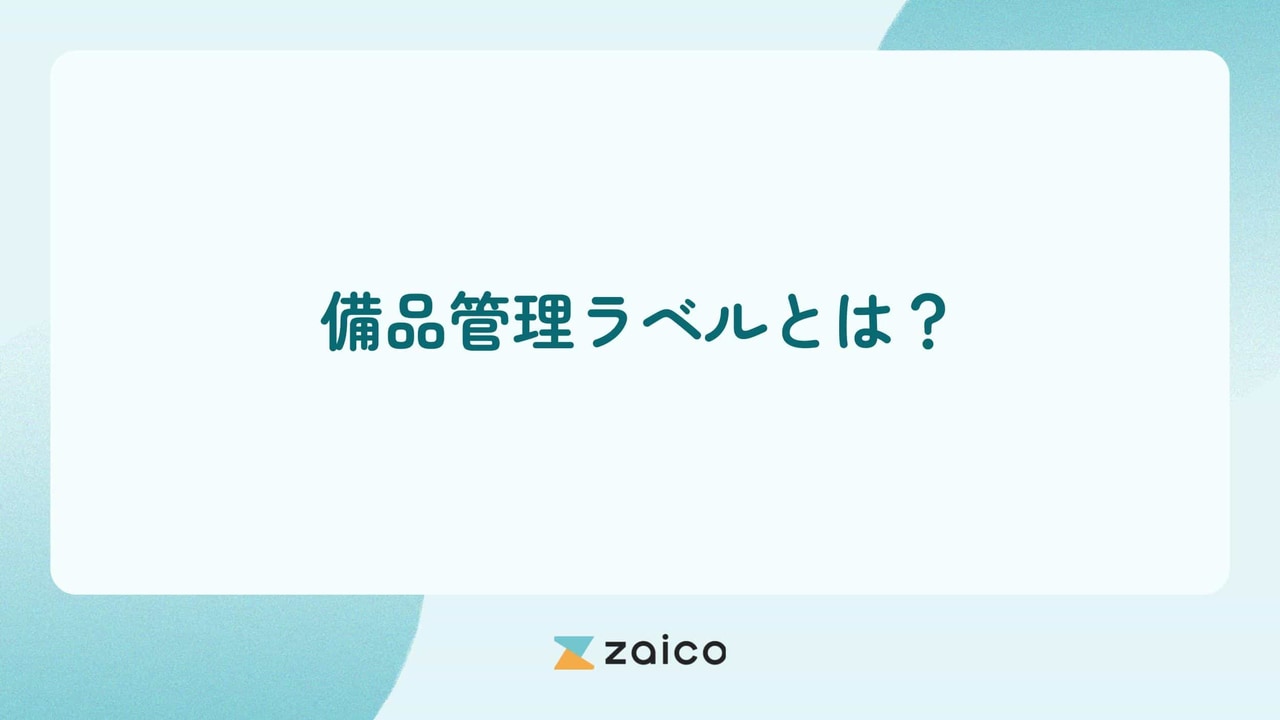 備品管理ラベルとは？

zaico